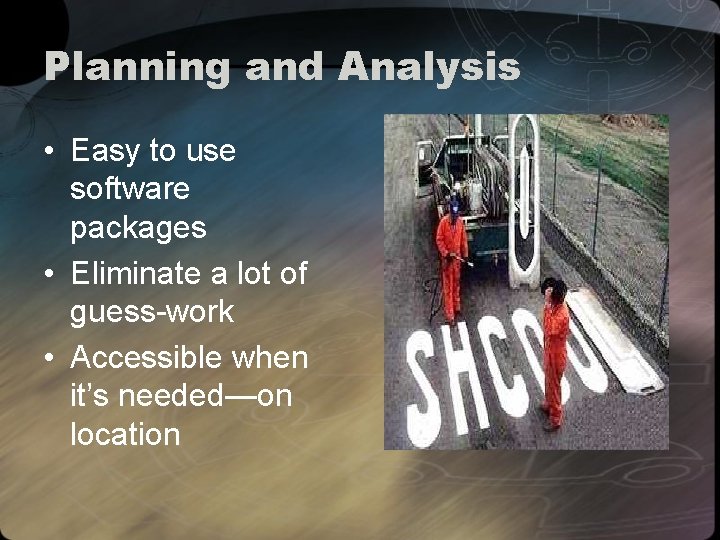 Planning and Analysis

• Easy to use software packages
• Eliminate a lot of guess-work
• Accessible when it's needed—on location

SHCOOL